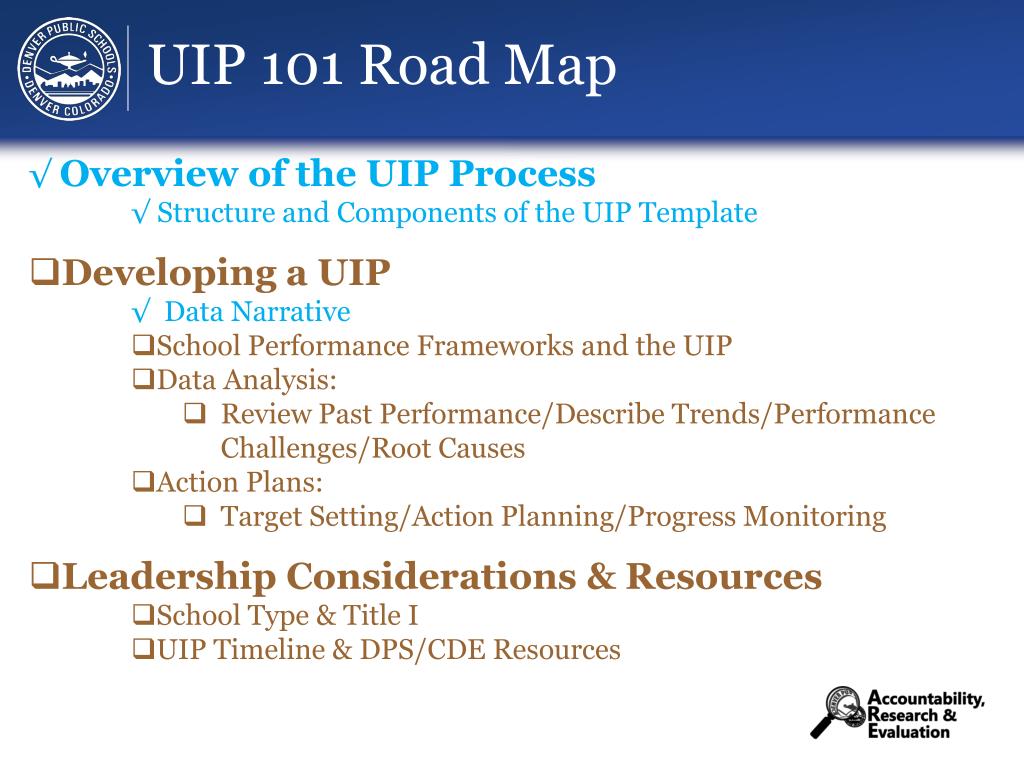 DENVER PUBLIC SCHOOLS DENVER COLORADO

UIP 101 Road Map

√ Overview of the UIP Process

√ Structure and Components of the UIP Template

❑Developing a UIP

√ Data Narrative

❑School Performance Frameworks and the UIP

❑Data Analysis:

❑ Review Past Performance/Describe Trends/Performance Challenges/Root Causes

❑Action Plans:

❑ Target Setting/Action Planning/Progress Monitoring

❑Leadership Considerations & Resources

❑School Type & Title I

❑UIP Timeline & DPS/CDE Resources

Accountability, Research & Evaluation